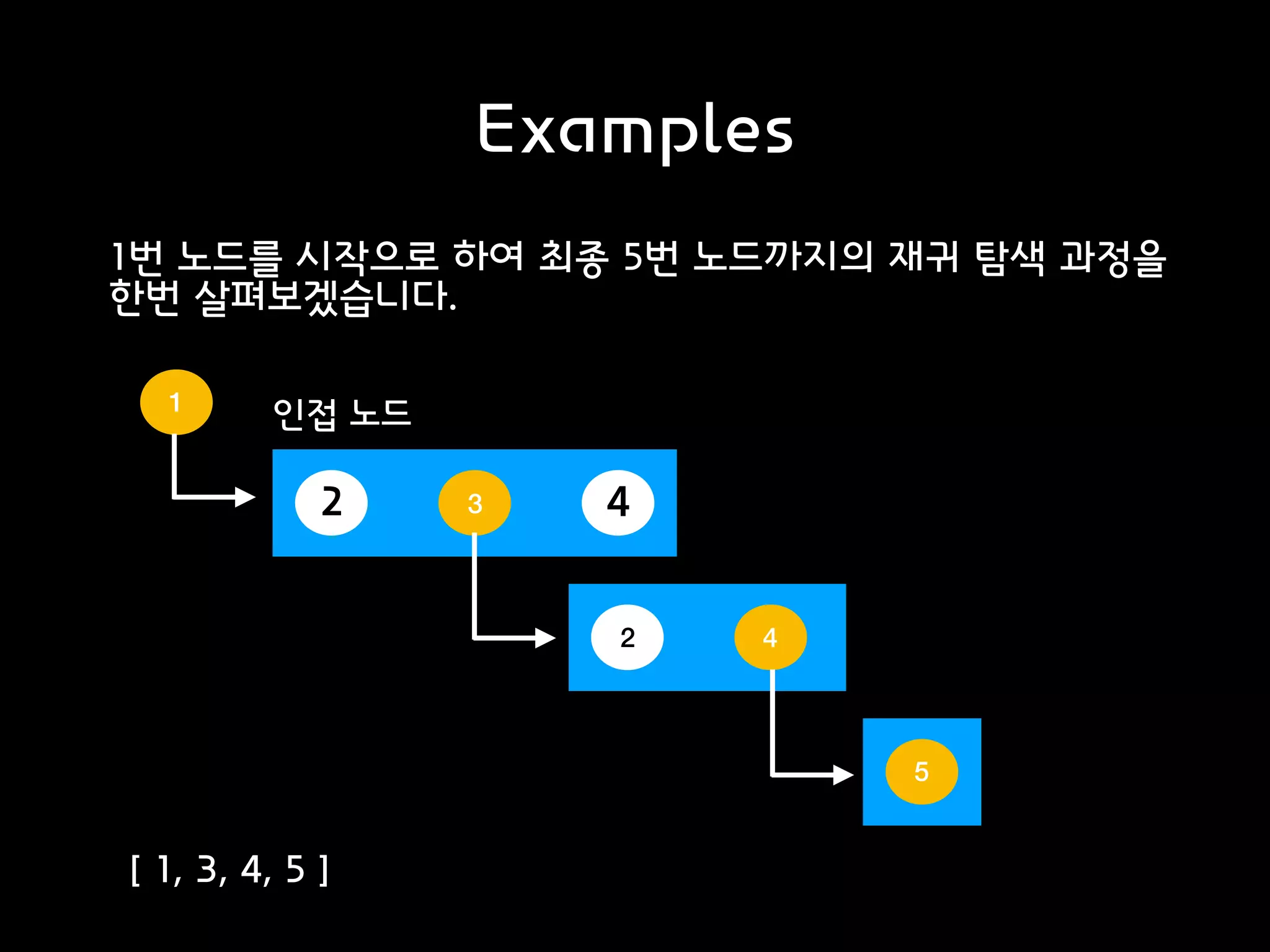 Examples

1번 노드를 시작으로 하여 최종 5번 노드까지의 재귀 탐색 과정을 한번 살펴보겠습니다.

1

인접 노드

2 3 4

2 4

5

[ 1, 3, 4, 5 ]